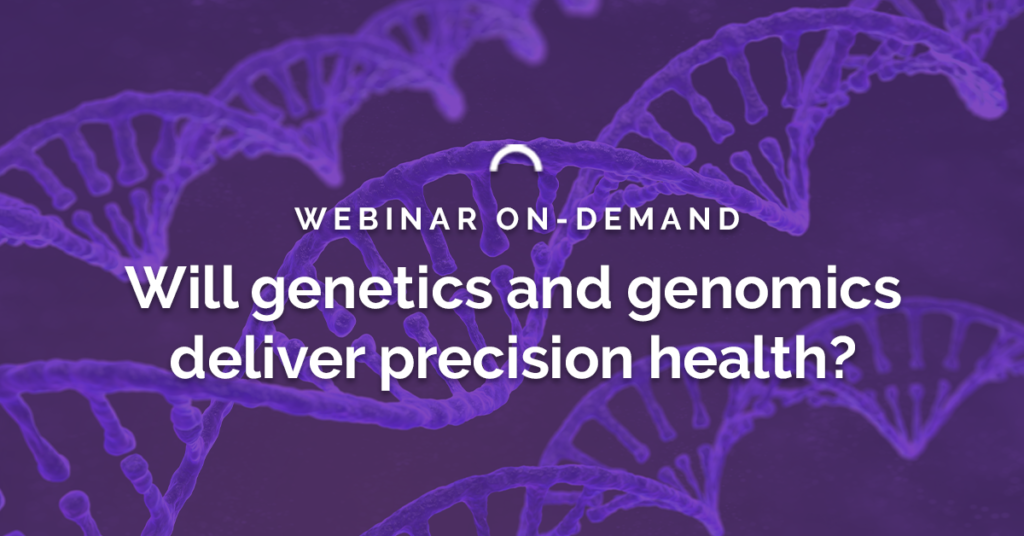 WEBINAR ON-DEMAND

Will genetics and genomics deliver precision health?